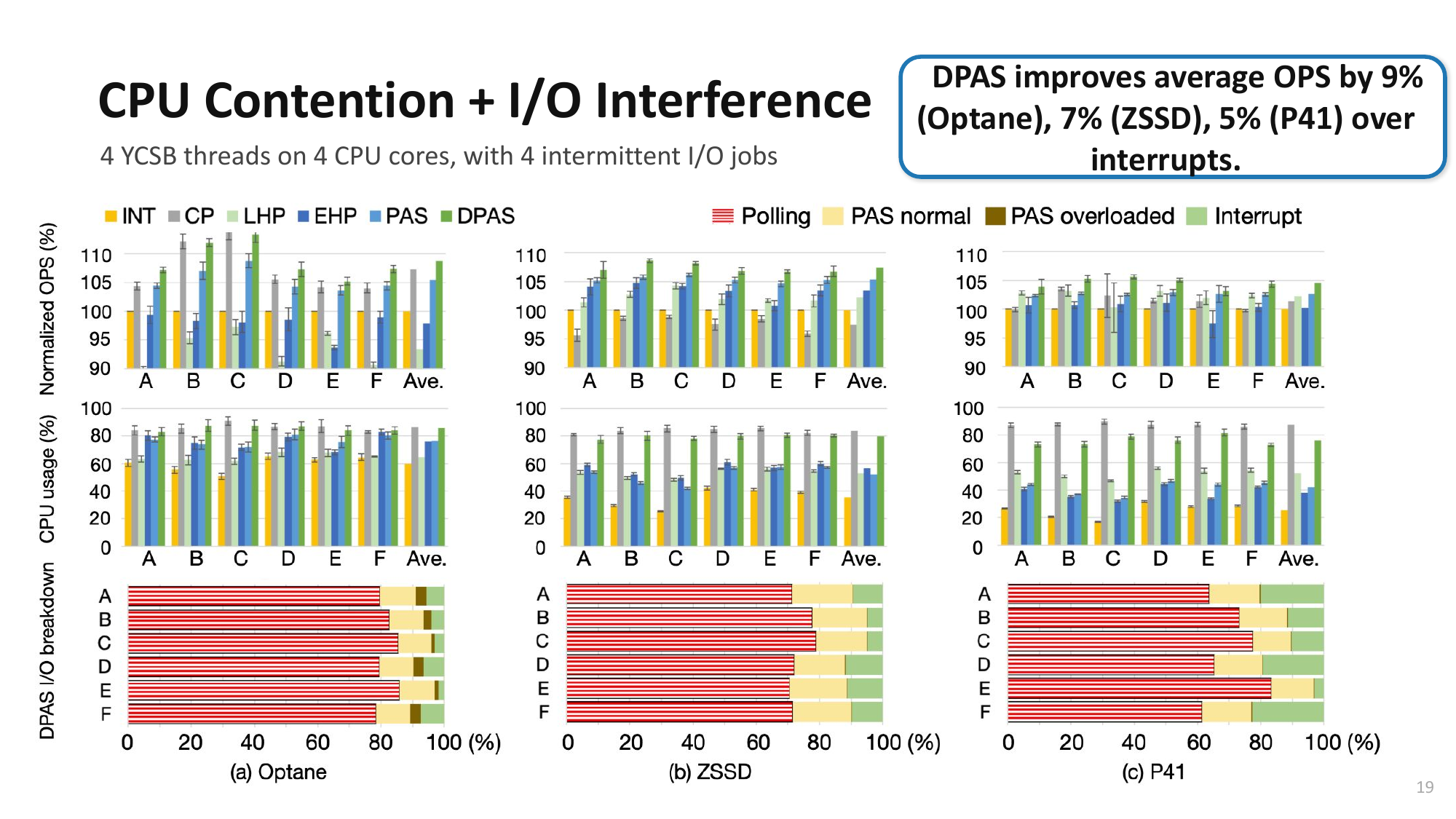 CPU Contention + I/O Interference

4 YCSB threads on 4 CPU cores, with 4 intermittent I/O jobs

DPAS improves average OPS by 9% (Optane), 7% (ZSSD), 5% (P41) over interrupts.

INT CP LHP EHP PAS DPAS

Polling PAS normal PAS overloaded Interrupt

Normalized OPS (%)

110
105
100
95
90
A B C D E F Ave.

110
105
100
95
90
A B C D E F Ave.

110
105
100
95
90
A B C D E F Ave.

CPU usage (%)

100
80
60
40
20
0
A B C D E F Ave.

100
80
60
40
20
0
A B C D E F Ave.

100
80
60
40
20
0
A B C D E F Ave.

DPAS I/O breakdown

A
B
C
D
E
F
0 20 40 60 80 100 (%)
(a) Optane

A
B
C
D
E
F
0 20 40 60 80 100 (%)
(b) ZSSD

A
B
C
D
E
F
0 20 40 60 80 100 (%)
(c) P41

19